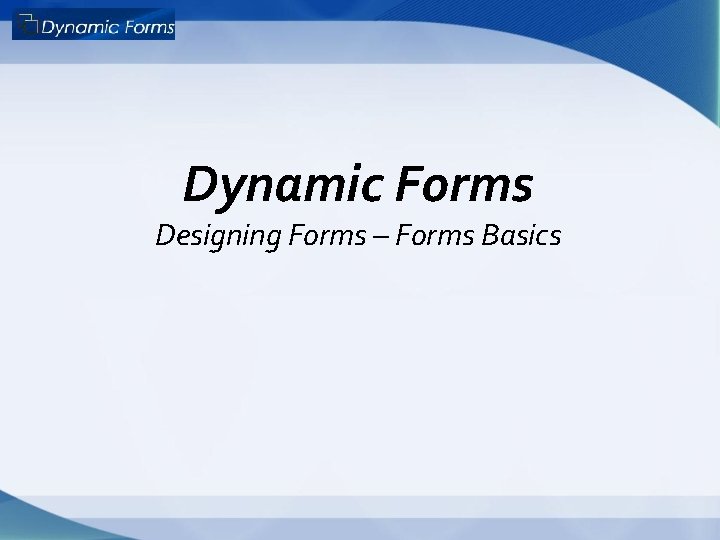 Dynamic Forms

Dynamic Forms

Designing Forms – Forms Basics